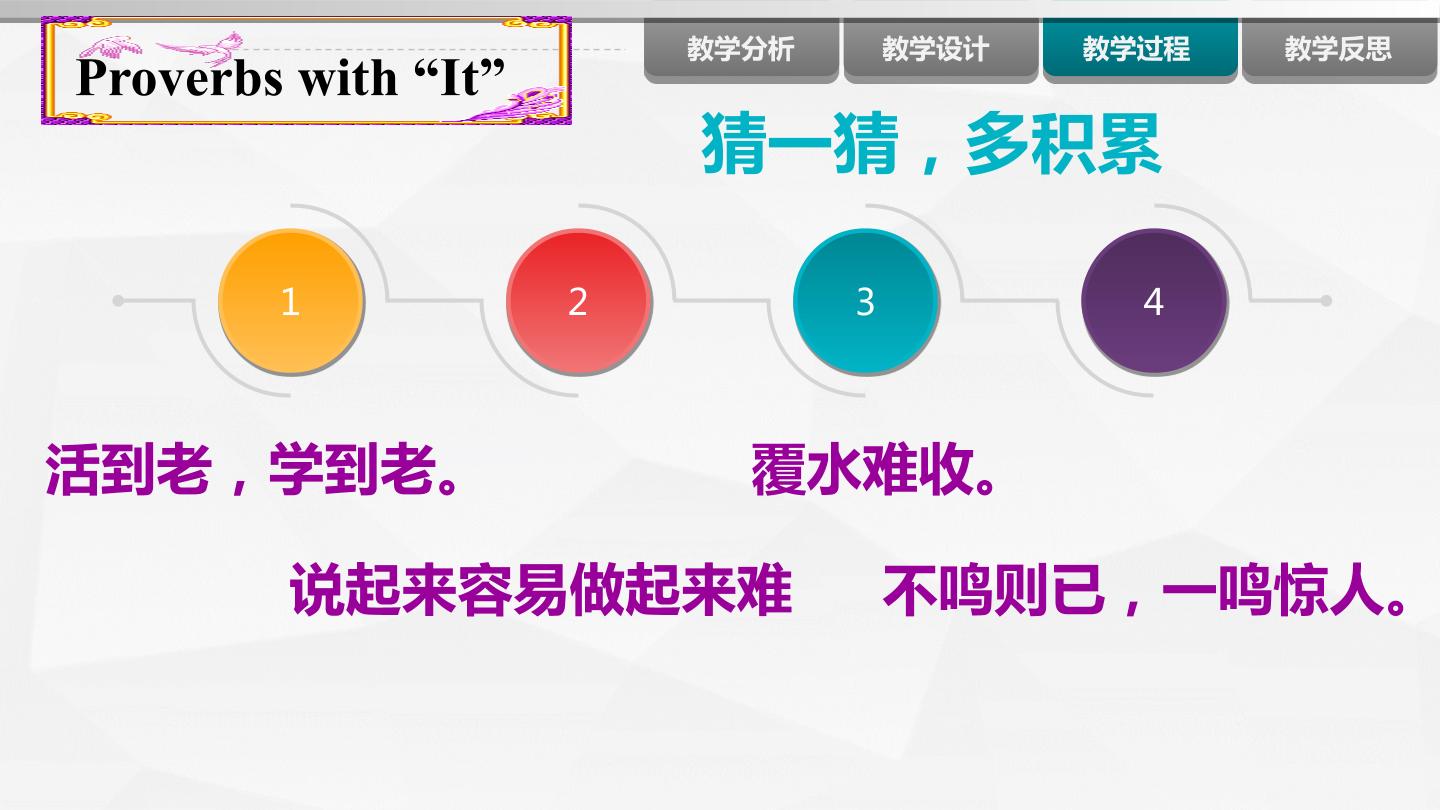 Proverbs with "It"

教学分析 教学设计 教学过程 教学反思

猜一猜，多积累

1

2

3

4

活到老，学到老。

覆水难收。

说起来容易做起来难

不鸣则已，一鸣惊人。